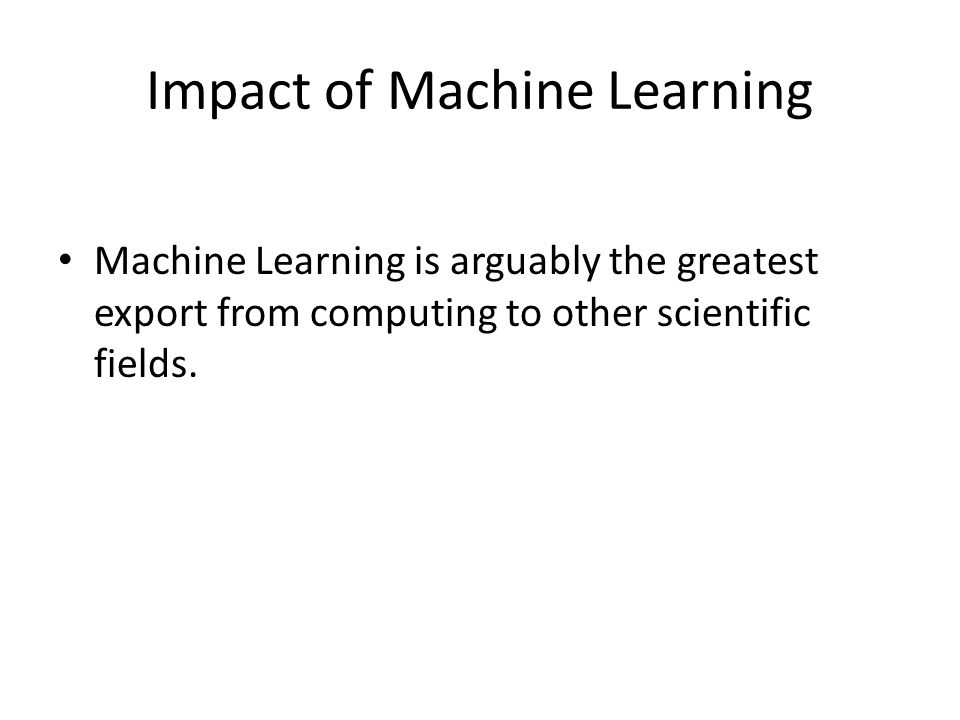 Impact of Machine Learning

• Machine Learning is arguably the greatest export from computing to other scientific fields.